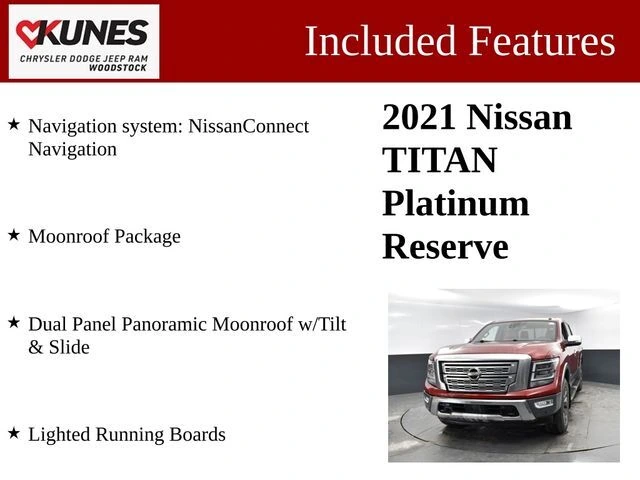 KUNES
CHRYSLER DODGE JEEP RAM
WOODSTOCK

Included Features

★ Navigation system: NissanConnect Navigation

★ Moonroof Package

★ Dual Panel Panoramic Moonroof w/Tilt & Slide

★ Lighted Running Boards

2021 Nissan TITAN Platinum Reserve